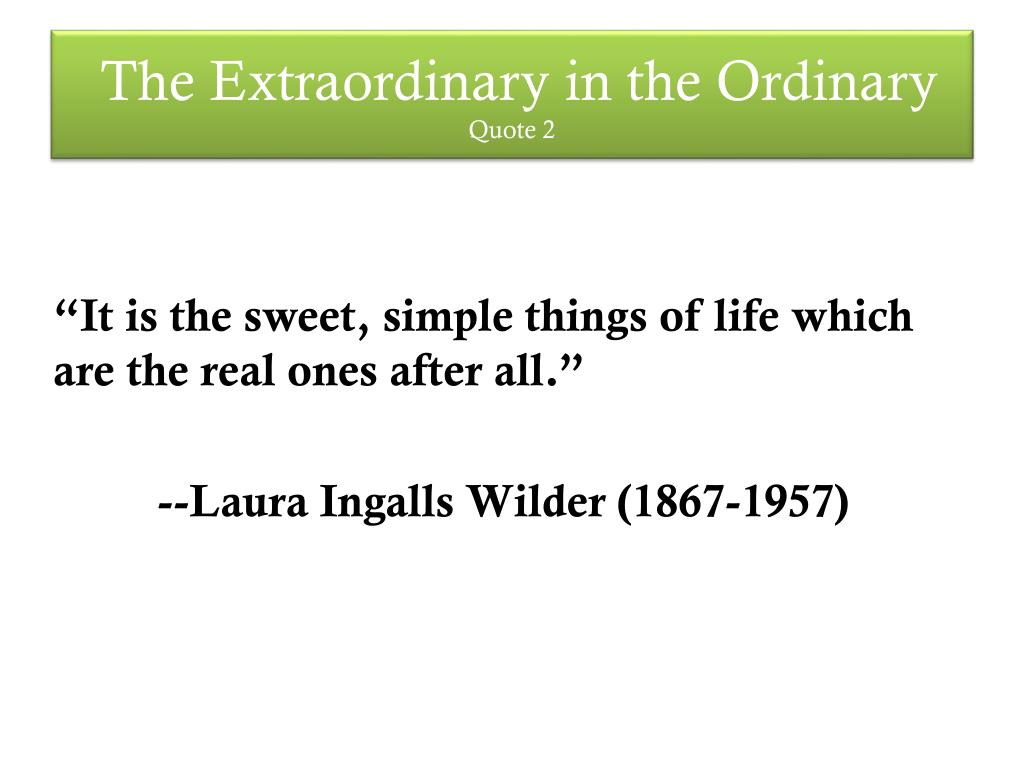 The Extraordinary in the Ordinary
Quote 2

“It is the sweet, simple things of life which are the real ones after all.”

--Laura Ingalls Wilder (1867-1957)